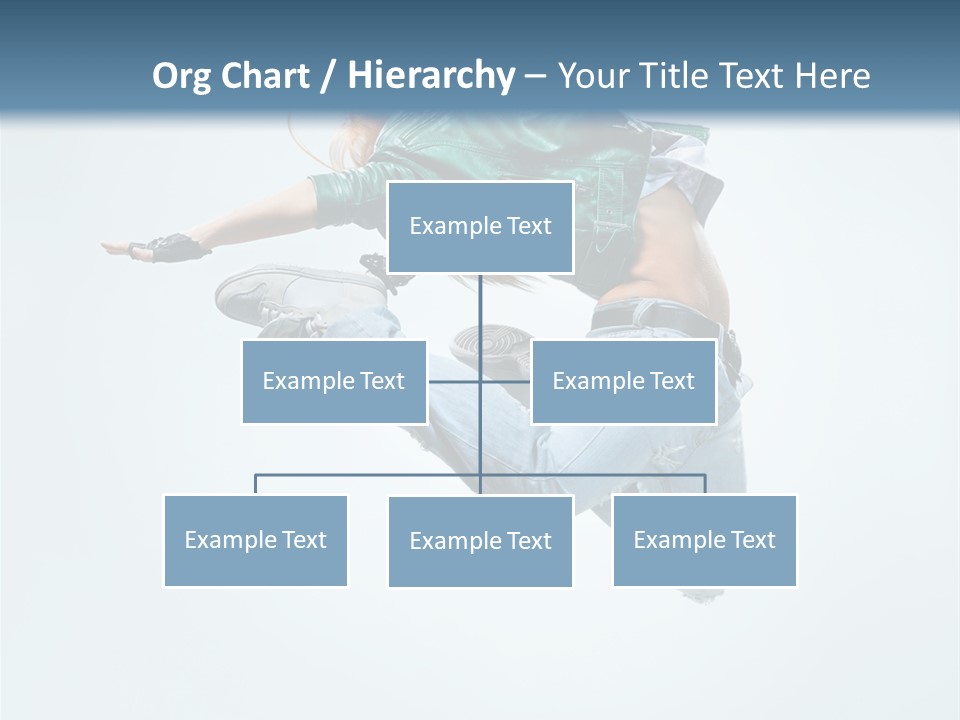 Org Chart / Hierarchy – Your Title Text Here

Example Text

Example Text

Example Text

Example Text

Example Text

Example Text